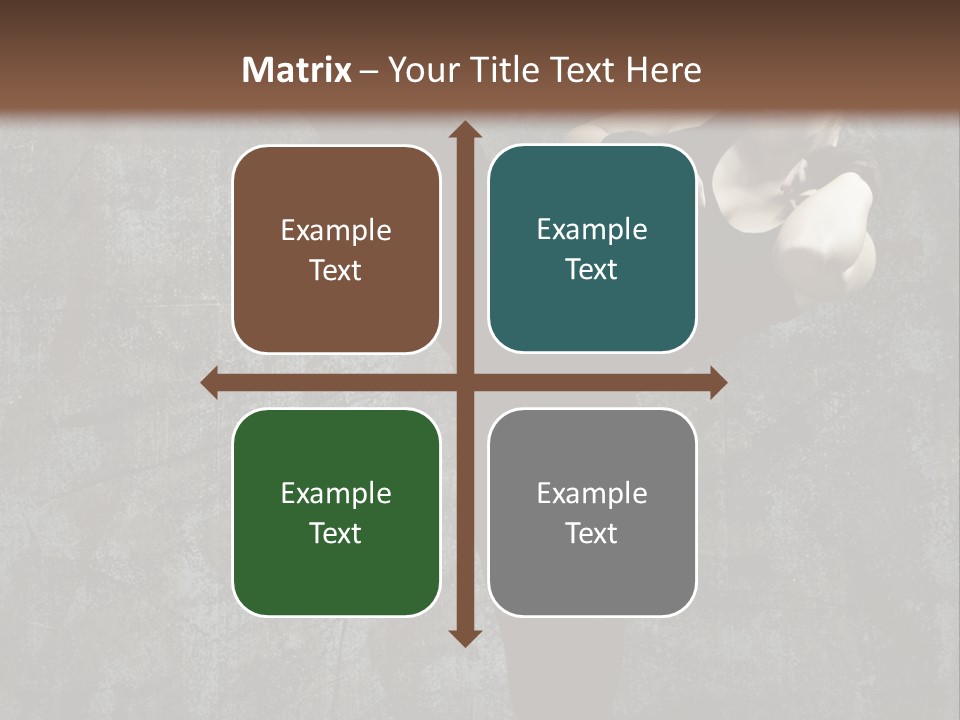 Matrix – Your Title Text Here

Example Text

Example Text

Example Text

Example Text